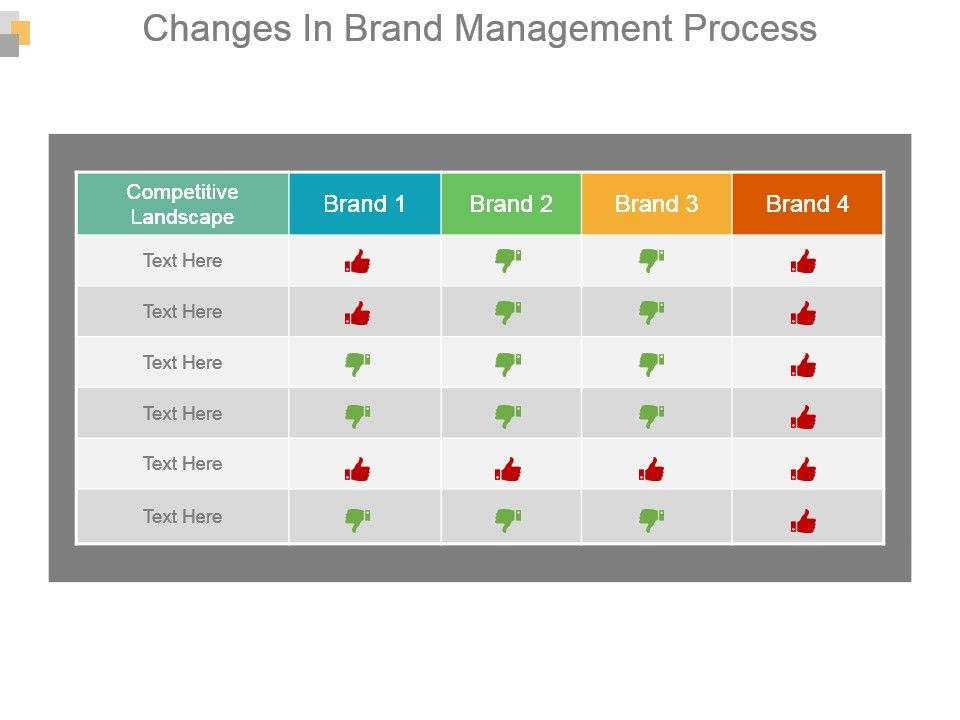 Changes In Brand Management Process

| Competitive Landscape | Brand 1 | Brand 2 | Brand 3 | Brand 4 |
|---|---|---|---|---|
| Text Here | | | | |
| Text Here | | | | |
| Text Here | | | | |
| Text Here | | | | |
| Text Here | | | | |
| Text Here | | | | |